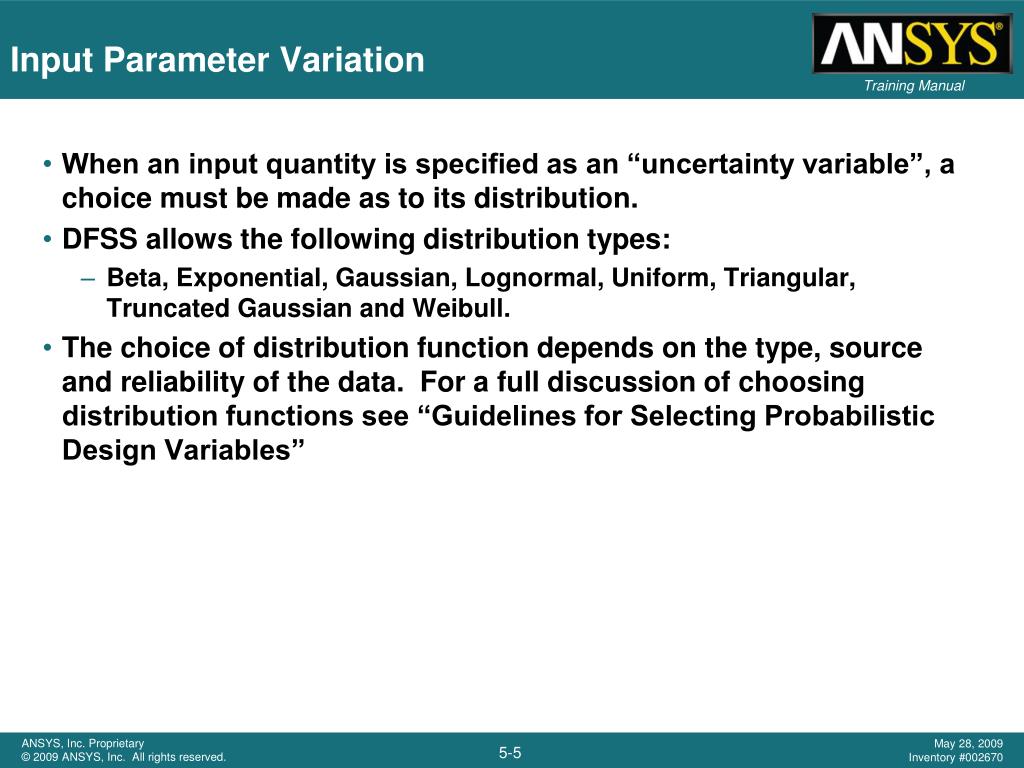 Input Parameter Variation

ANSYS®

Training Manual

• When an input quantity is specified as an “uncertainty variable”, a choice must be made as to its distribution.
• DFSS allows the following distribution types:
– Beta, Exponential, Gaussian, Lognormal, Uniform, Triangular, Truncated Gaussian and Weibull.
• The choice of distribution function depends on the type, source and reliability of the data. For a full discussion of choosing distribution functions see “Guidelines for Selecting Probabilistic Design Variables”

ANSYS, Inc. Proprietary
© 2009 ANSYS, Inc. All rights reserved.

5-5

May 28, 2009
Inventory #002670